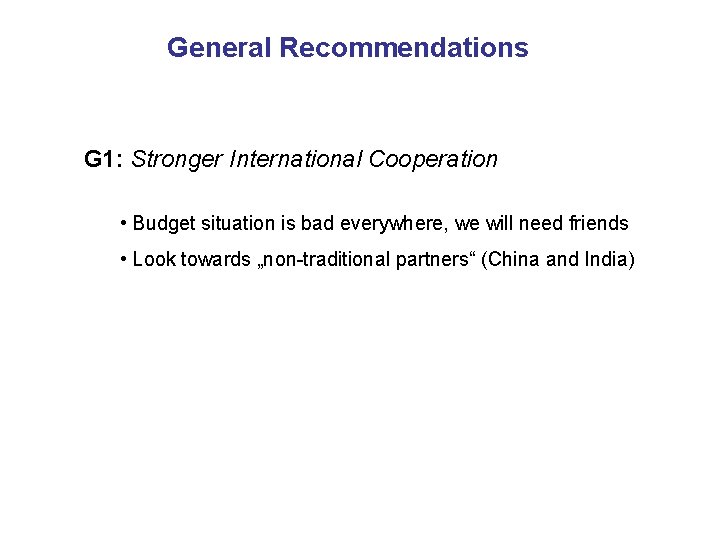 General Recommendations

G1: Stronger International Cooperation

• Budget situation is bad everywhere, we will need friends

• Look towards „non-traditional partners“ (China and India)